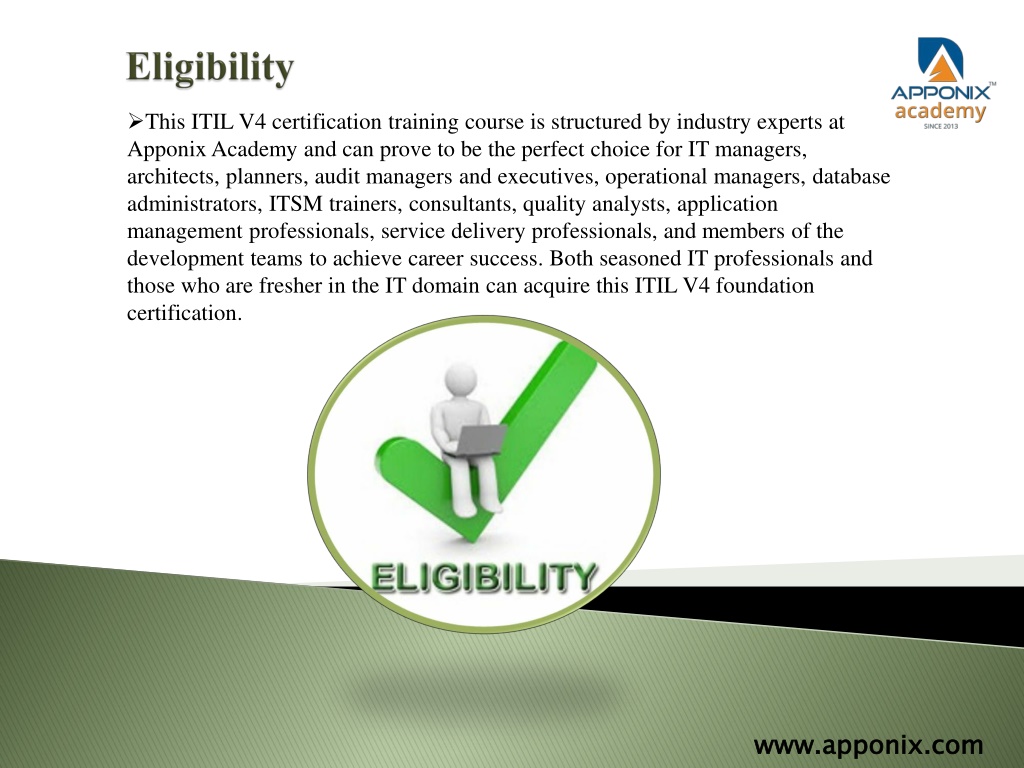 Eligibility

APPONIX™ academy SINCE 2013

➢This ITIL V4 certification training course is structured by industry experts at Apponix Academy and can prove to be the perfect choice for IT managers, architects, planners, audit managers and executives, operational managers, database administrators, ITSM trainers, consultants, quality analysts, application management professionals, service delivery professionals, and members of the development teams to achieve career success. Both seasoned IT professionals and those who are fresher in the IT domain can acquire this ITIL V4 foundation certification.

ELIGIBILITY

www.apponix.com